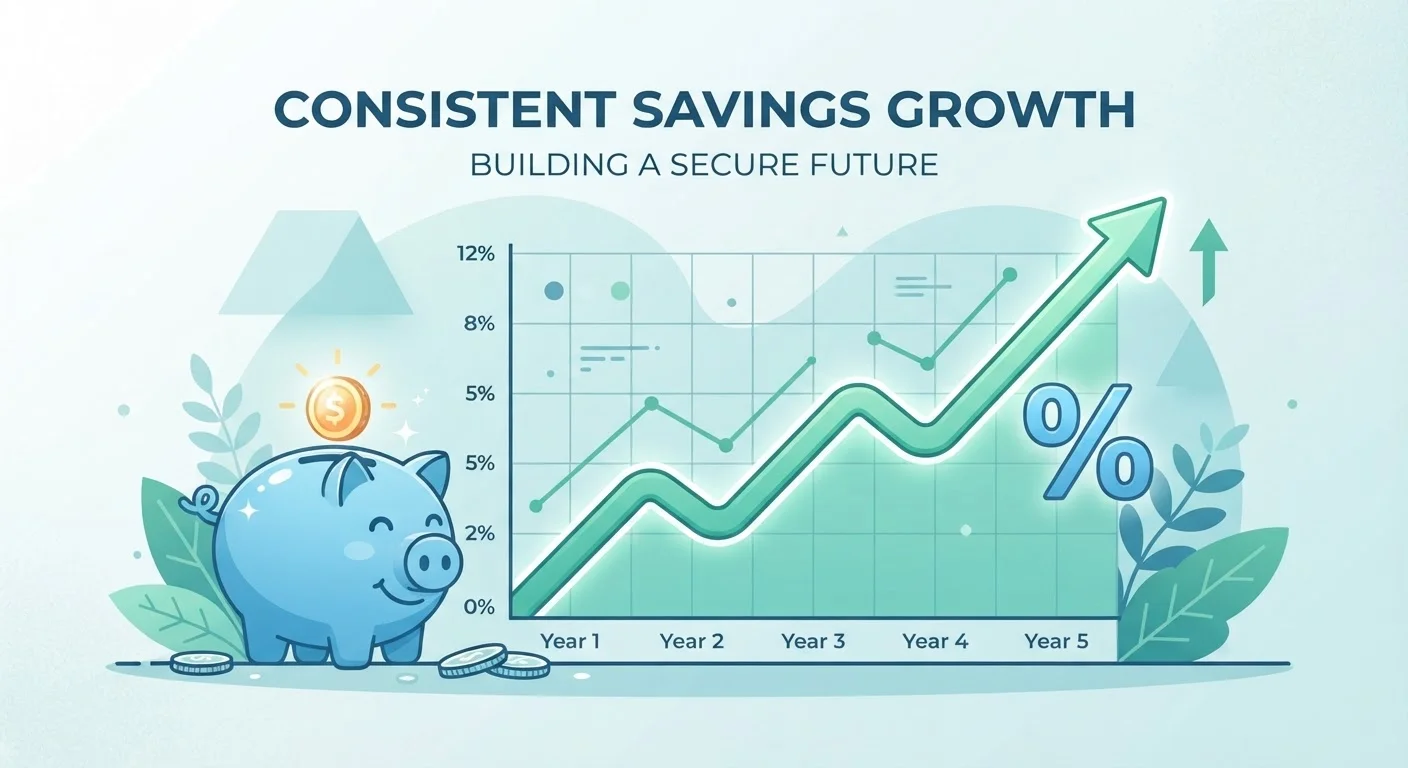 CONSISTENT SAVINGS GROWTH

BUILDING A SECURE FUTURE

12%

8%

5%

5%

2%

0%

Year 1

Year 2

Year 3

Year 4

Year 5

%

$